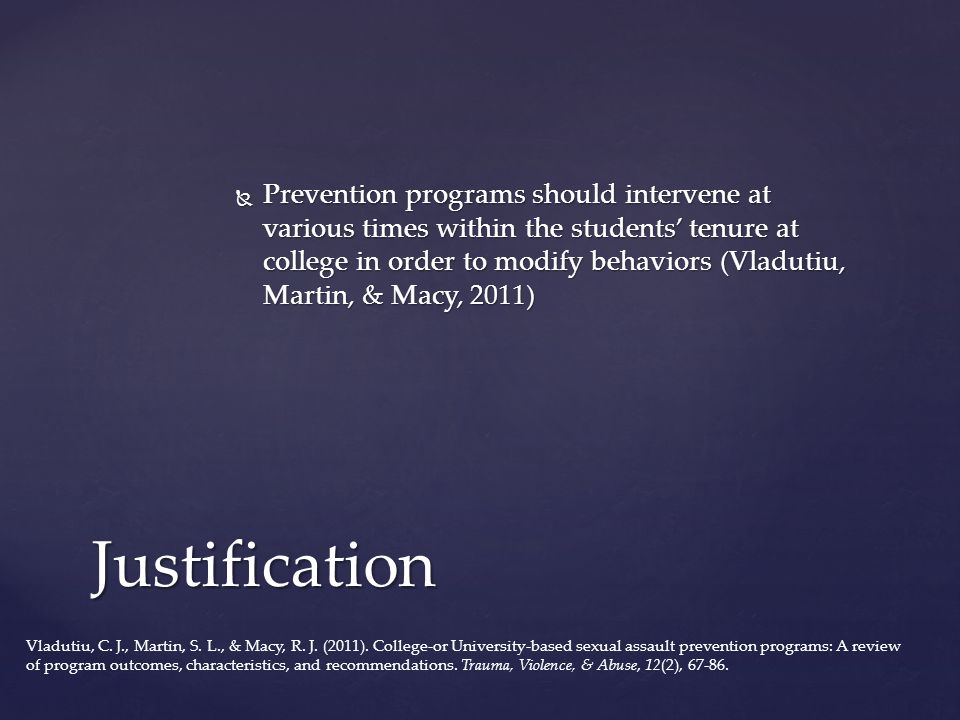 Prevention programs should intervene at various times within the students' tenure at college in order to modify behaviors (Vladutiu, Martin, & Macy, 2011)

Justification

Vladutiu, C. J., Martin, S. L., & Macy, R. J. (2011). College-or University-based sexual assault prevention programs: A review of program outcomes, characteristics, and recommendations. Trauma, Violence, & Abuse, 12(2), 67-86.